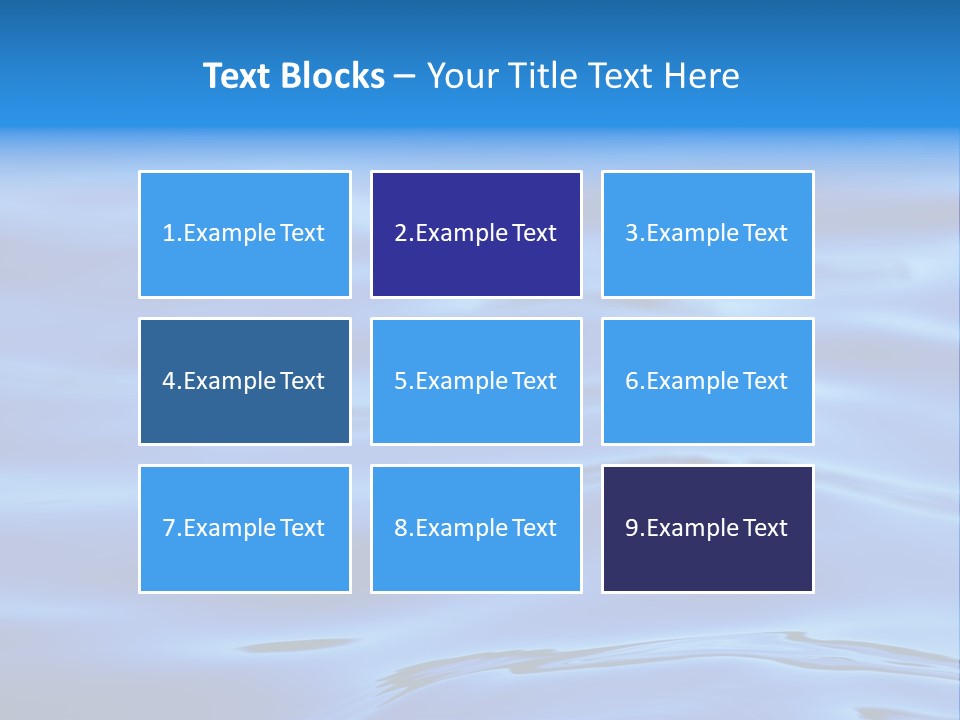 Text Blocks – Your Title Text Here

1.Example Text

2.Example Text

3.Example Text

4.Example Text

5.Example Text

6.Example Text

7.Example Text

8.Example Text

9.Example Text